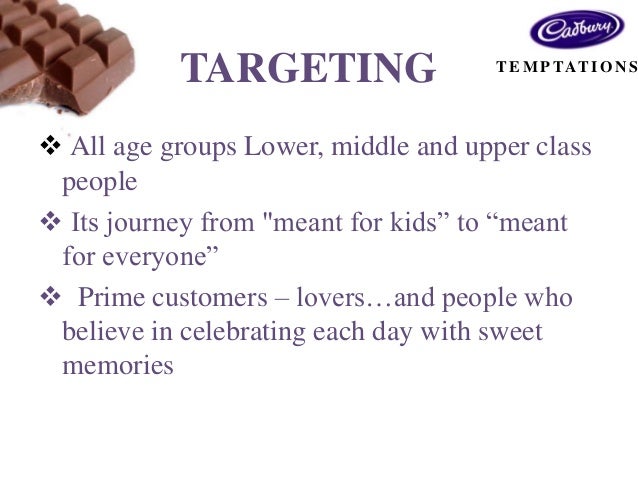 TARGETING

Cadbury
TEMPTATIONS

❖ All age groups Lower, middle and upper class people

❖ Its journey from "meant for kids” to “meant for everyone”

❖ Prime customers – lovers…and people who believe in celebrating each day with sweet memories